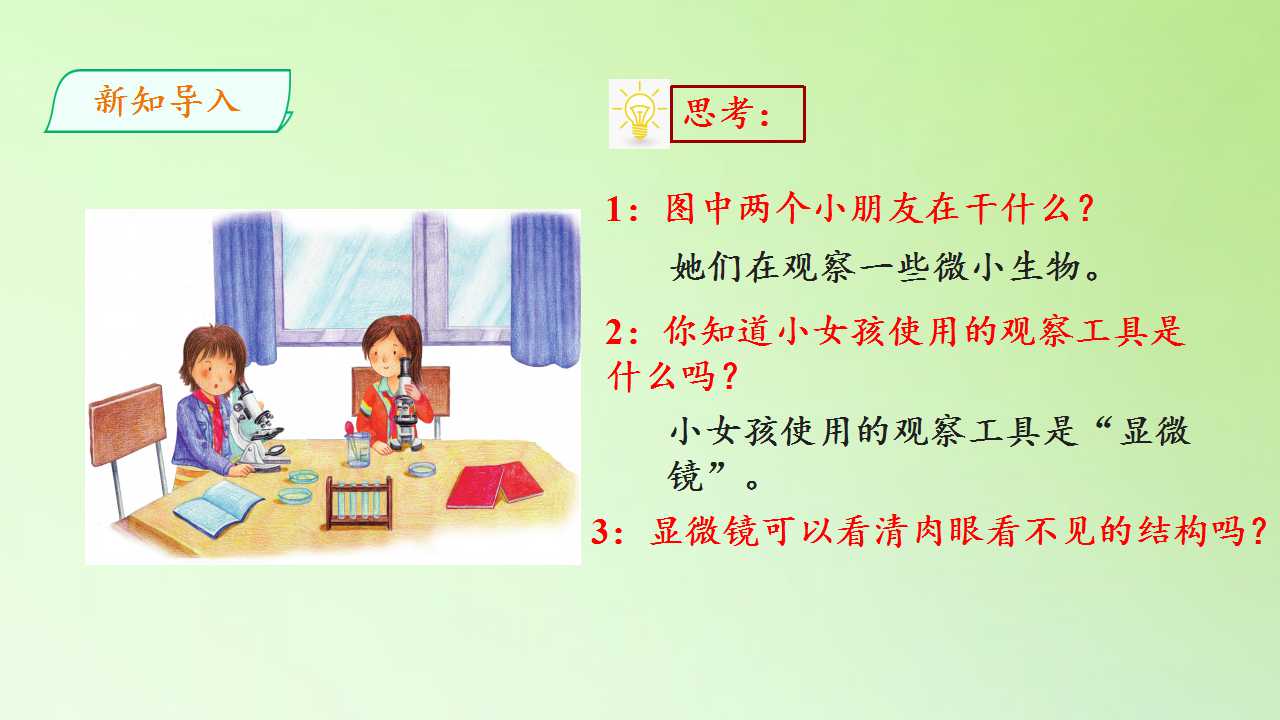 新知导入

思考：

1：图中两个小朋友在干什么？

她们在观察一些微小生物。

2：你知道小女孩使用的观察工具是什么吗？

小女孩使用的观察工具是“显微镜”。

3：显微镜可以看清肉眼看不见的结构吗？